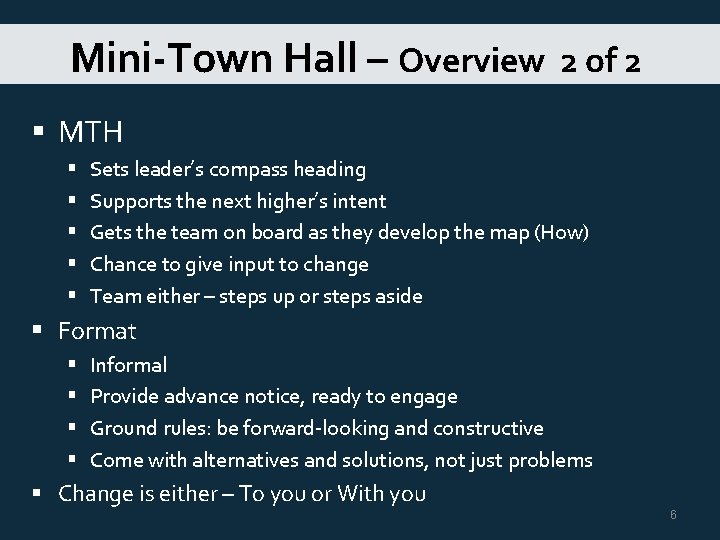 Mini-Town Hall – Overview 2 of 2

▪ MTH
▪ Sets leader's compass heading
▪ Supports the next higher's intent
▪ Gets the team on board as they develop the map (How)
▪ Chance to give input to change
▪ Team either – steps up or steps aside
▪ Format
▪ Informal
▪ Provide advance notice, ready to engage
▪ Ground rules: be forward-looking and constructive
▪ Come with alternatives and solutions, not just problems
▪ Change is either – To you or With you

6